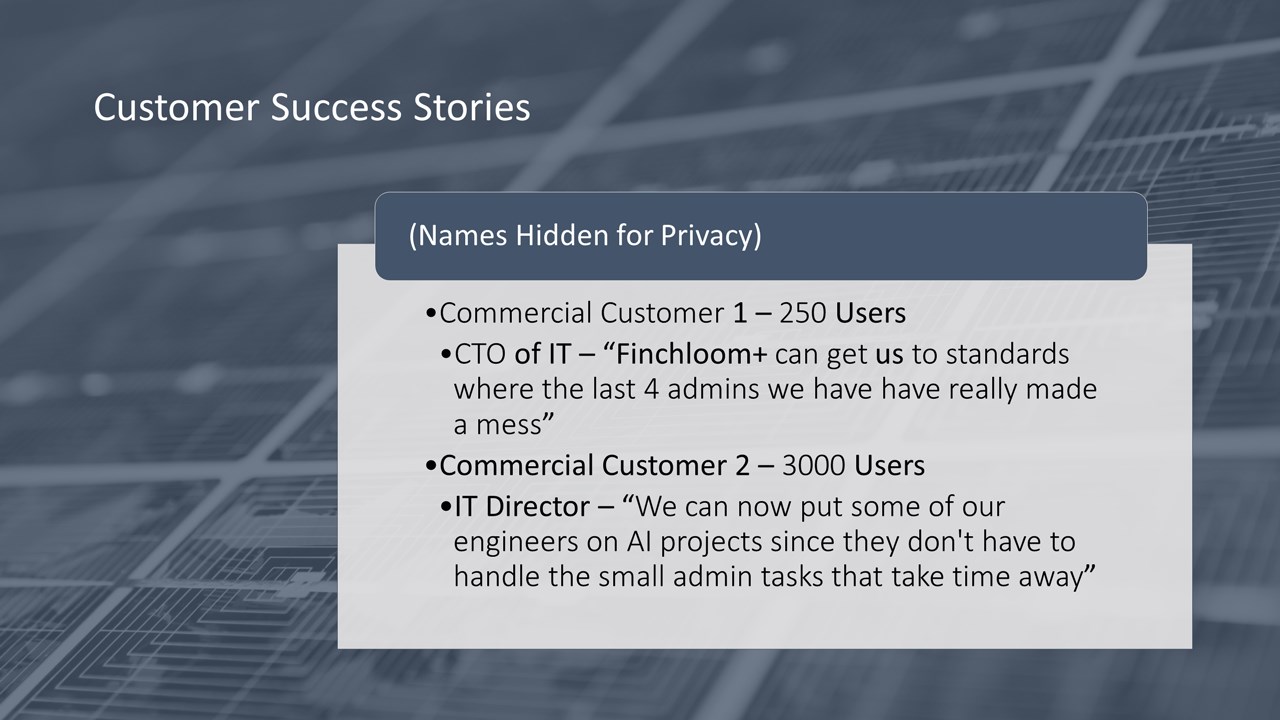 Customer Success Stories

(Names Hidden for Privacy)

•Commercial Customer 1 – 250 Users

•CTO of IT – “Finchloom+ can get us to standards where the last 4 admins we have have really made a mess”

•Commercial Customer 2 – 3000 Users

•IT Director – “We can now put some of our engineers on AI projects since they don't have to handle the small admin tasks that take time away”